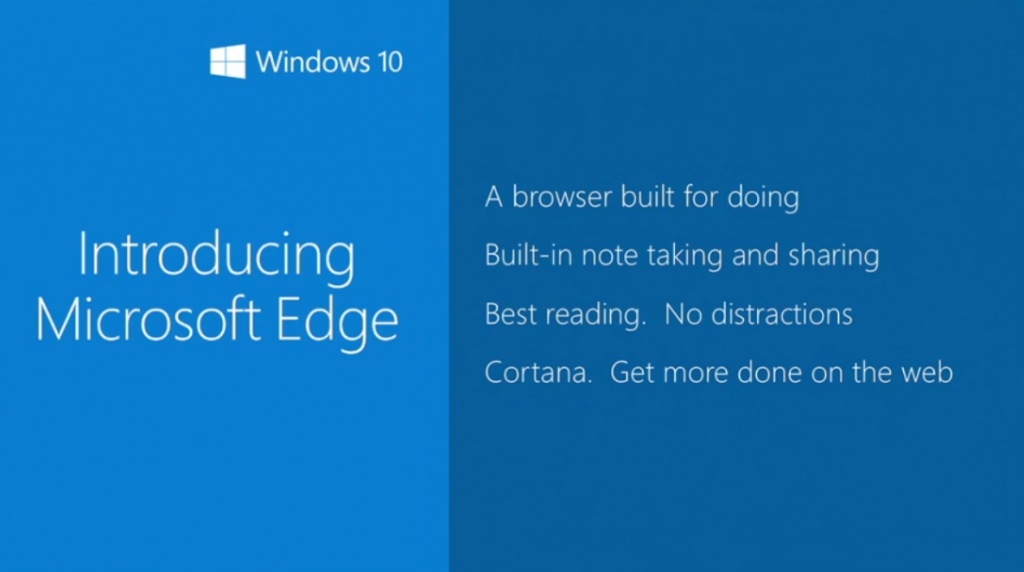 Windows 10

Introducing Microsoft Edge

A browser built for doing

Built-in note taking and sharing

Best reading.  No distractions

Cortana.  Get more done on the web